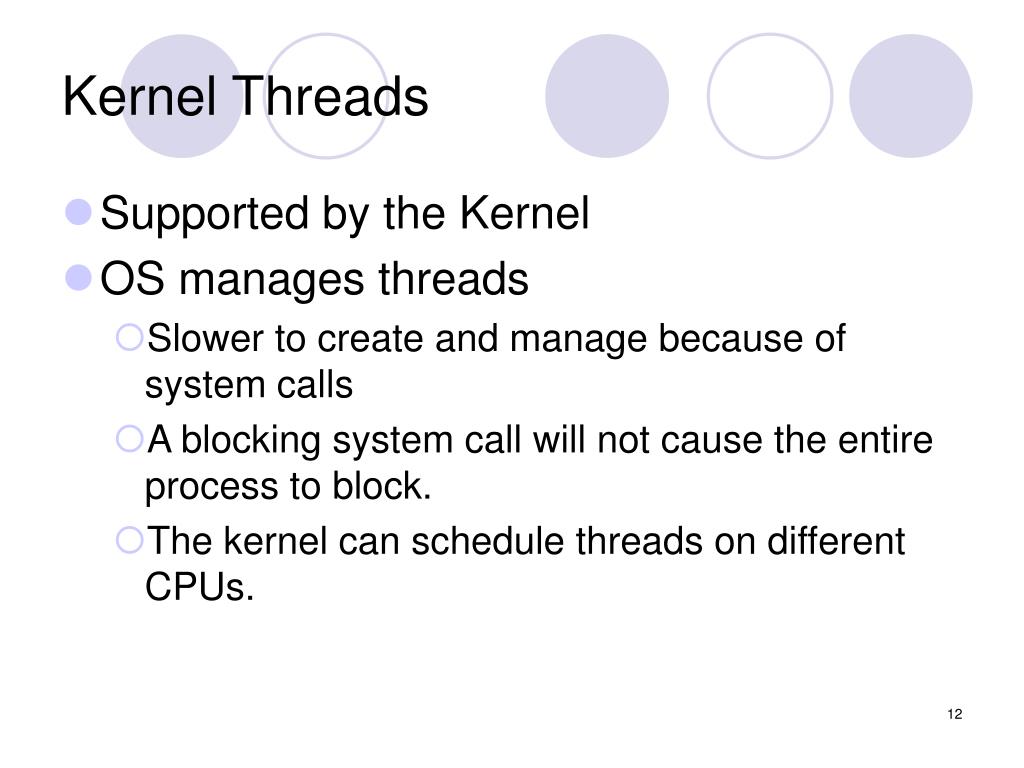 Kernel Threads

- Supported by the Kernel
- OS manages threads
  - Slower to create and manage because of system calls
  - A blocking system call will not cause the entire process to block.
  - The kernel can schedule threads on different CPUs.

12